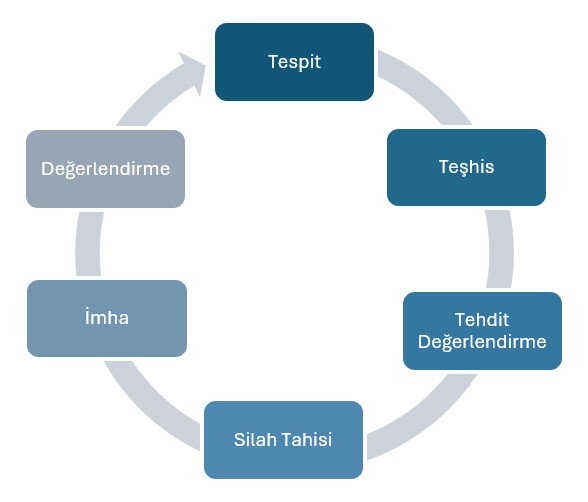 Tespit

Teşhis

Tehdit Değerlendirme

Silah Tahisi

İmha

Değerlendirme